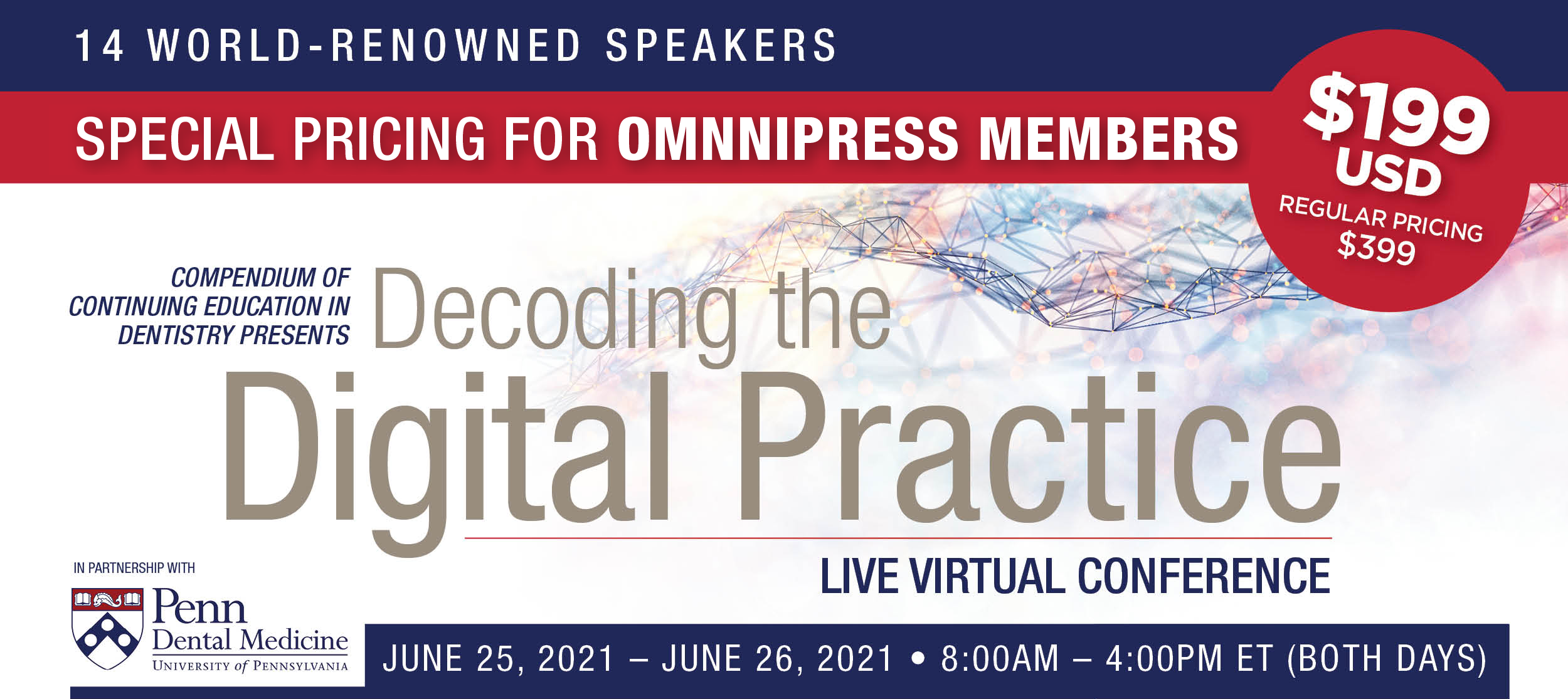 14 WORLD-RENOWNED SPEAKERS

SPECIAL PRICING FOR OMNNIPRESS MEMBERS

$199 USD

REGULAR PRICING $399

COMPENDIUM OF CONTINUING EDUCATION IN DENTISTRY PRESENTS

Decoding the Digital Practice

LIVE VIRTUAL CONFERENCE

IN PARTNERSHIP WITH

Penn Dental Medicine UNIVERSITY of PENNSYLVANIA

JUNE 25, 2021 – JUNE 26, 2021 • 8:00AM – 4:00PM ET (BOTH DAYS)